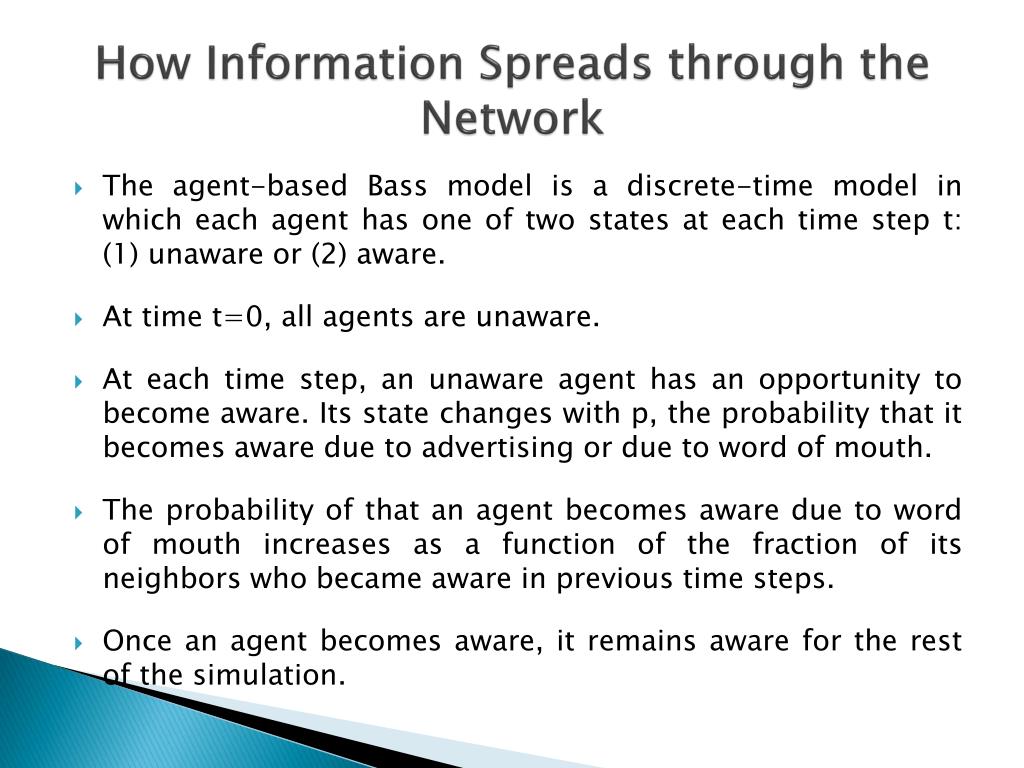 How Information Spreads through the Network

The agent-based Bass model is a discrete-time model in which each agent has one of two states at each time step t: (1) unaware or (2) aware.

At time t=0, all agents are unaware.

At each time step, an unaware agent has an opportunity to become aware. Its state changes with p, the probability that it becomes aware due to advertising or due to word of mouth.

The probability of that an agent becomes aware due to word of mouth increases as a function of the fraction of its neighbors who became aware in previous time steps.

Once an agent becomes aware, it remains aware for the rest of the simulation.